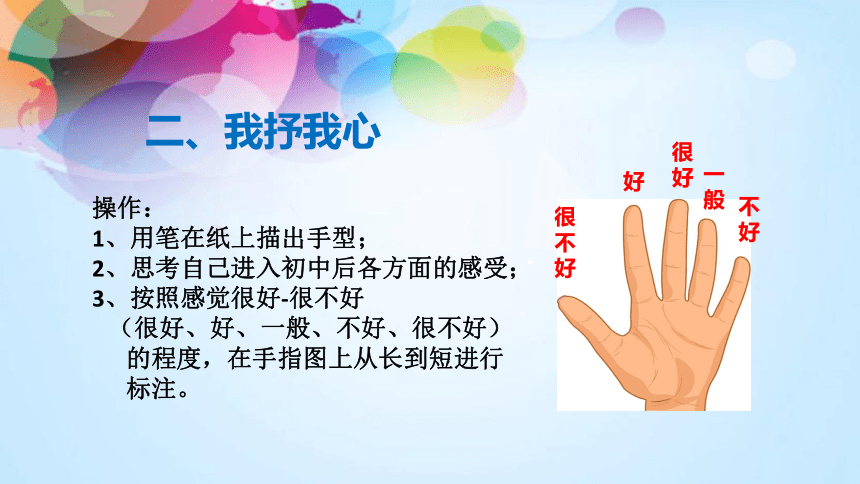 二、我抒我心

操作：
1、用笔在纸上描出手型；
2、思考自己进入初中后各方面的感受；
3、按照感觉很好-很不好（很好、好、一般、不好、很不好）的程度，在手指图上从长到短进行标注。

很不好

好

很好

一般

不好